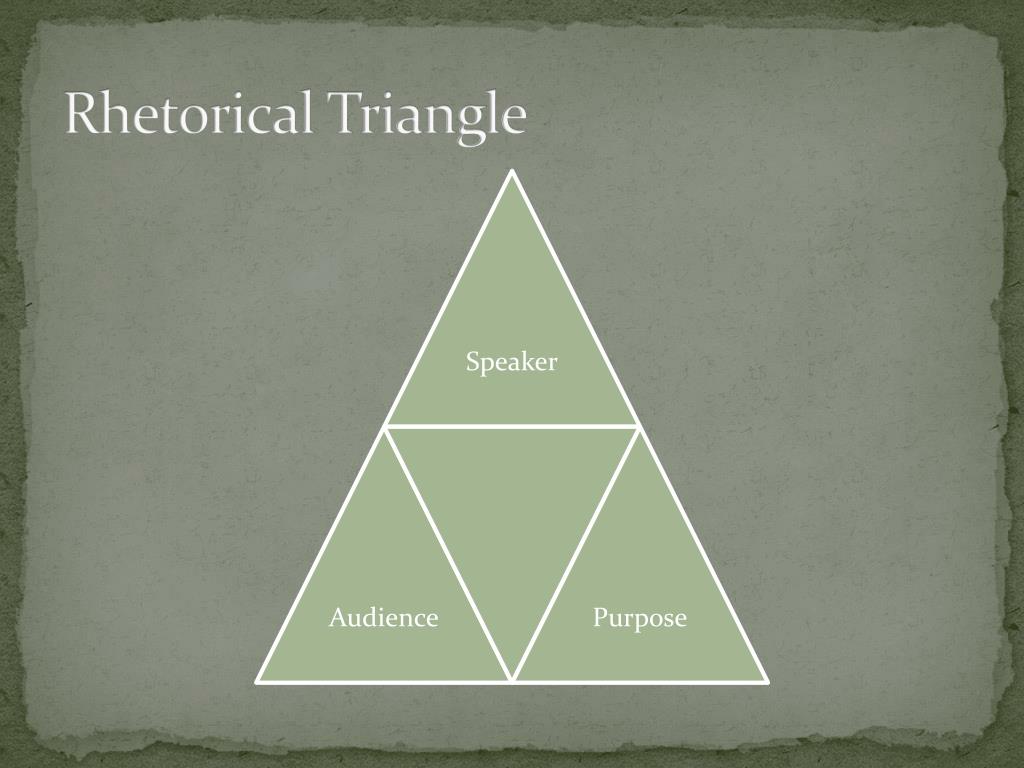 Rhetorical Triangle

Speaker

Audience

Purpose